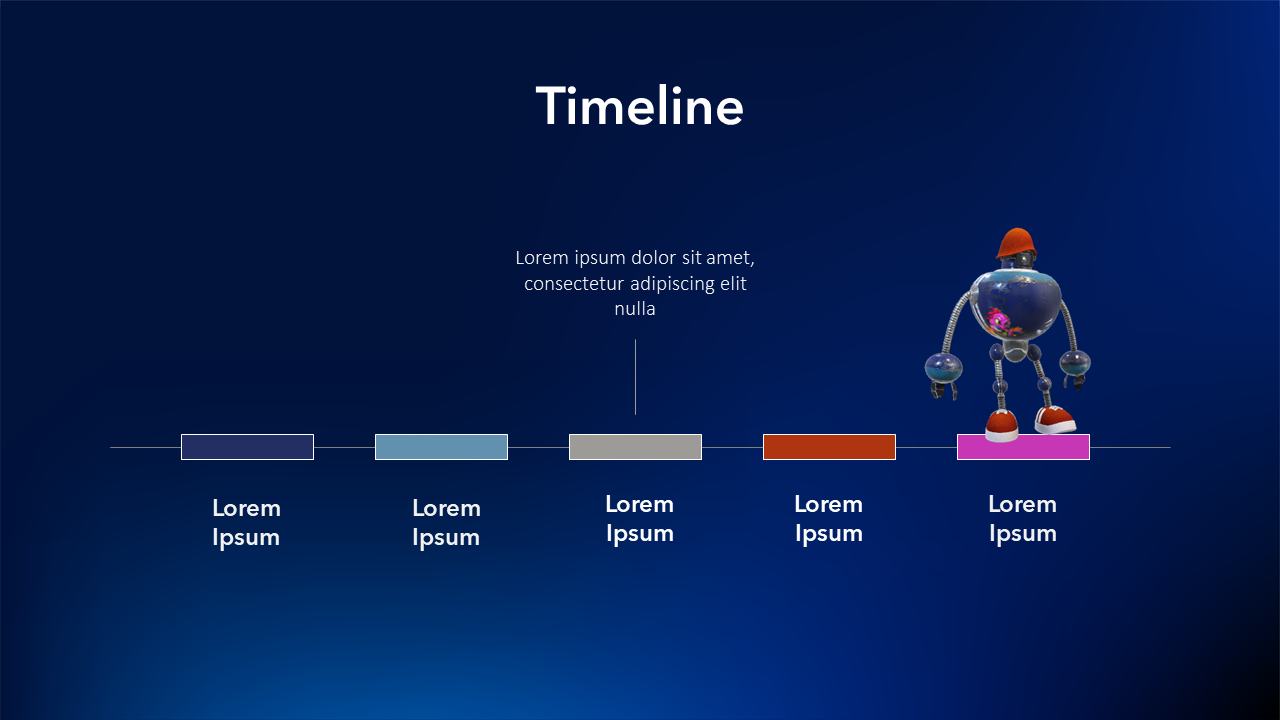 Timeline

Lorem ipsum dolor sit amet, consectetur adipiscing elit nulla

Lorem Ipsum

Lorem Ipsum

Lorem Ipsum

Lorem Ipsum

Lorem Ipsum